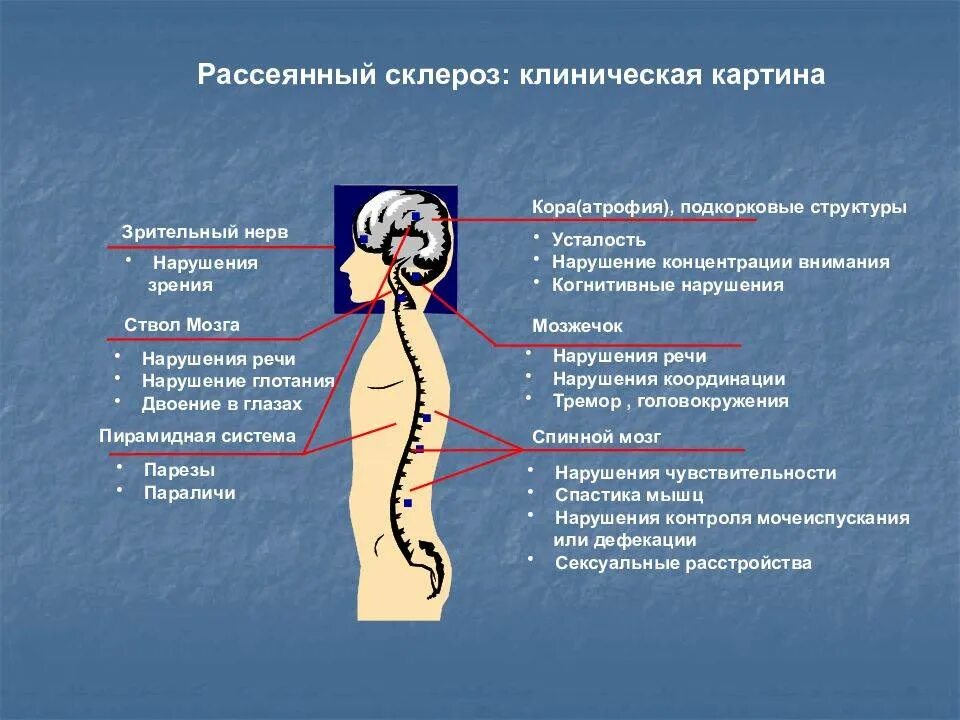 Рассеянный склероз: клиническая картина

Зрительный нерв
• Нарушения зрения

Ствол Мозга
• Нарушения речи
• Нарушение глотания
• Двоение в глазах

Пирамидная система
• Парезы
• Параличи

Кора(атрофия), подкорковые структуры
• Усталость
• Нарушение концентрации внимания
• Когнитивные нарушения

Мозжечок
• Нарушения речи
• Нарушения координации
• Тремор , головокружения

Спинной мозг
• Нарушения чувствительности
• Спастика мышц
• Нарушения контроля мочеиспускания или дефекации
• Сексуальные расстройства